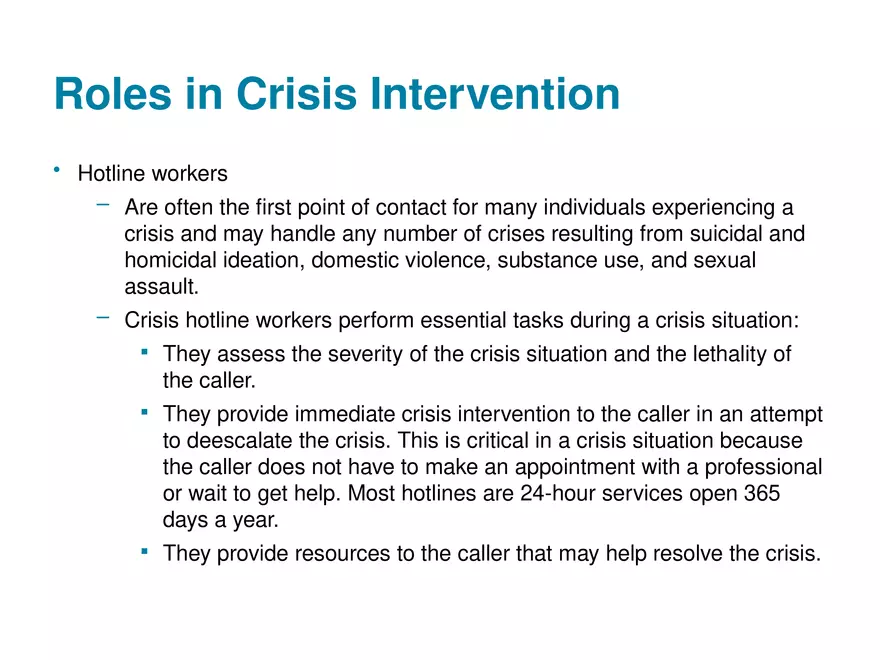 Roles in Crisis Intervention

• Hotline workers
  – Are often the first point of contact for many individuals experiencing a crisis and may handle any number of crises resulting from suicidal and homicidal ideation, domestic violence, substance use, and sexual assault.
  – Crisis hotline workers perform essential tasks during a crisis situation:
    ▪ They assess the severity of the crisis situation and the lethality of the caller.
    ▪ They provide immediate crisis intervention to the caller in an attempt to deescalate the crisis. This is critical in a crisis situation because the caller does not have to make an appointment with a professional or wait to get help. Most hotlines are 24-hour services open 365 days a year.
    ▪ They provide resources to the caller that may help resolve the crisis.